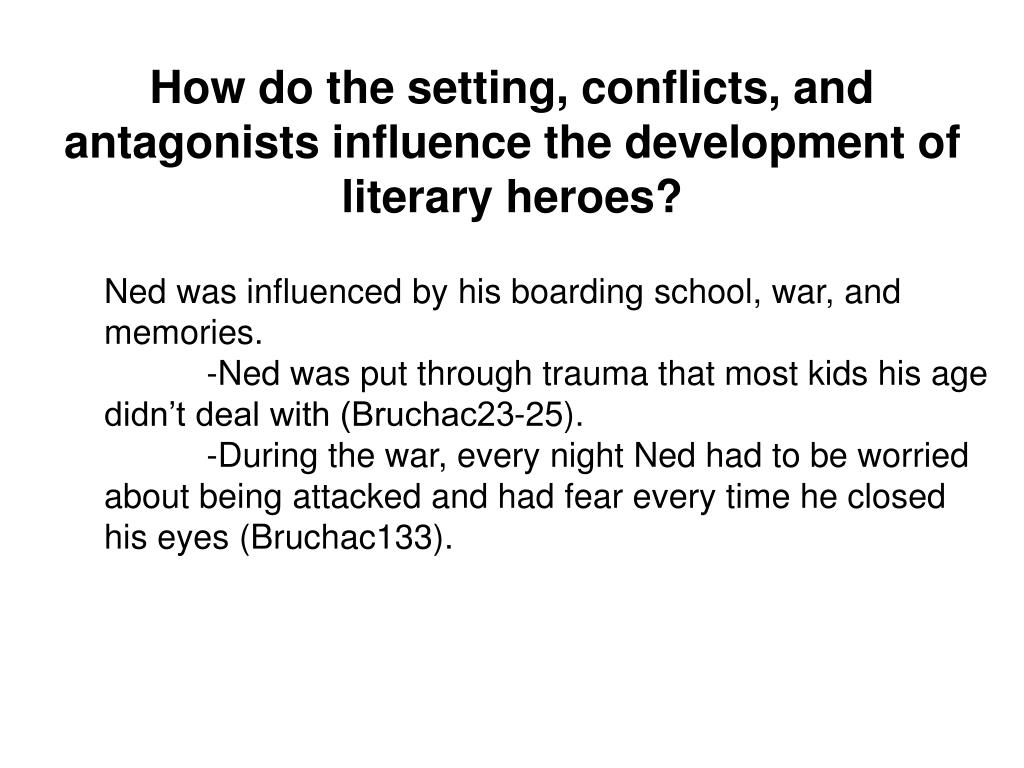 How do the setting, conflicts, and antagonists influence the development of literary heroes?

Ned was influenced by his boarding school, war, and memories.

-Ned was put through trauma that most kids his age didn’t deal with (Bruchac23-25).

-During the war, every night Ned had to be worried about being attacked and had fear every time he closed his eyes (Bruchac133).